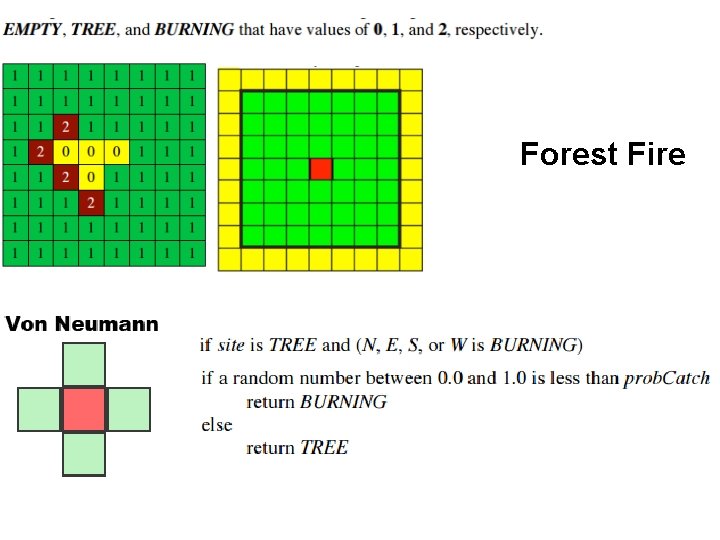 EMPTY, TREE, and BURNING that have values of 0, 1, and 2, respectively.

| 1 | 1 | 1 | 1 | 1 | 1 | 1 | 1 |
|---|---|---|---|---|---|---|---|
| 1 | 1 | 1 | 1 | 1 | 1 | 1 | 1 |
| 1 | 1 | 2 | 1 | 1 | 1 | 1 | 1 |
| 1 | 2 | 0 | 0 | 0 | 1 | 1 | 1 |
| 1 | 1 | 2 | 0 | 1 | 1 | 1 | 1 |
| 1 | 1 | 1 | 2 | 1 | 1 | 1 | 1 |
| 1 | 1 | 1 | 1 | 1 | 1 | 1 | 1 |
| 1 | 1 | 1 | 1 | 1 | 1 | 1 | 1 |

Forest Fire

Von Neumann

if site is TREE and (N, E, S, or W is BURNING)
if a random number between 0.0 and 1.0 is less than probCatch
return BURNING
else
return TREE